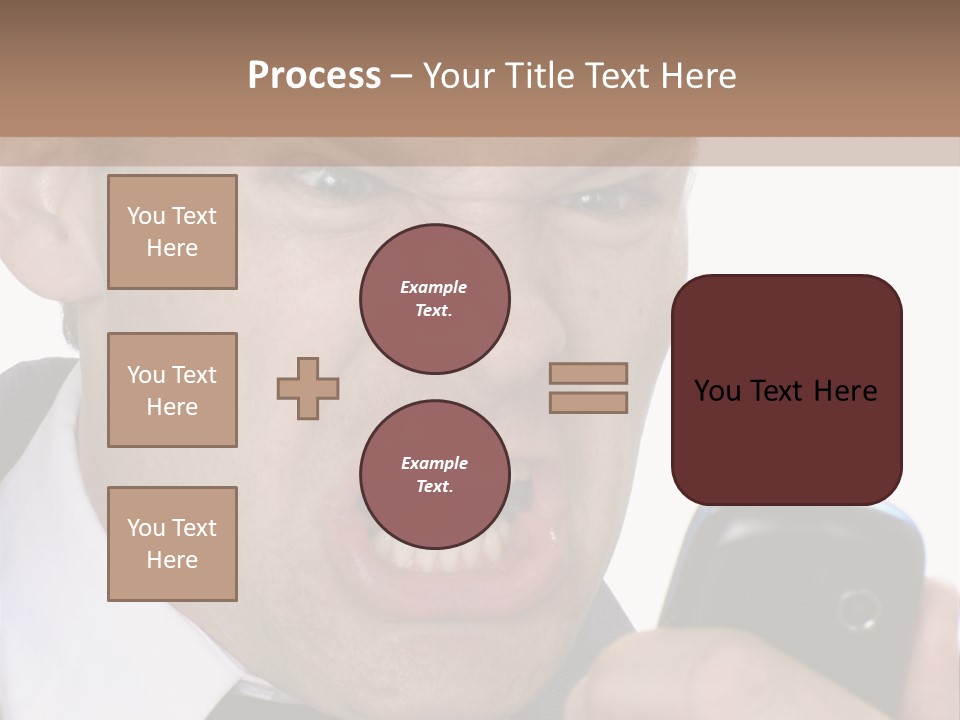 Process – Your Title Text Here

You Text Here

You Text Here

You Text Here

Example Text.

Example Text.

You Text Here